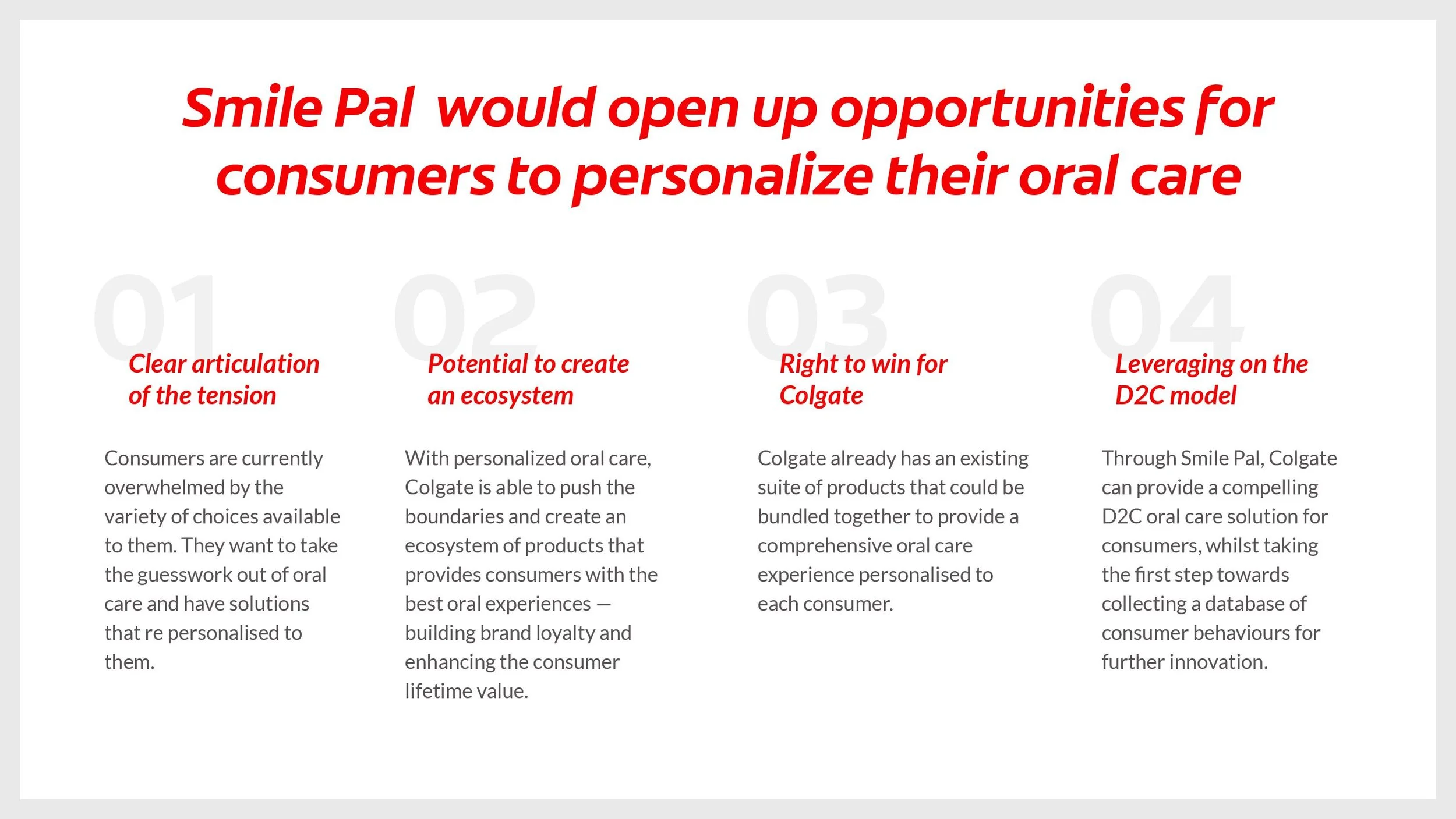 Smile Pal  would open up opportunities for consumers to personalize their oral care

01

Clear articulation of the tension

Consumers are currently overwhelmed by the variety of choices available to them. They want to take the guesswork out of oral care and have solutions that re personalised to them.

02

Potential to create an ecosystem

With personalized oral care, Colgate is able to push the boundaries and create an ecosystem of products that provides consumers with the best oral experiences — building brand loyalty and enhancing the consumer lifetime value.

03

Right to win for Colgate

Colgate already has an existing suite of products that could be bundled together to provide a comprehensive oral care experience personalised to each consumer.

04

Leveraging on the D2C model

Through Smile Pal, Colgate can provide a compelling D2C oral care solution for consumers, whilst taking the first step towards collecting a database of consumer behaviours for further innovation.